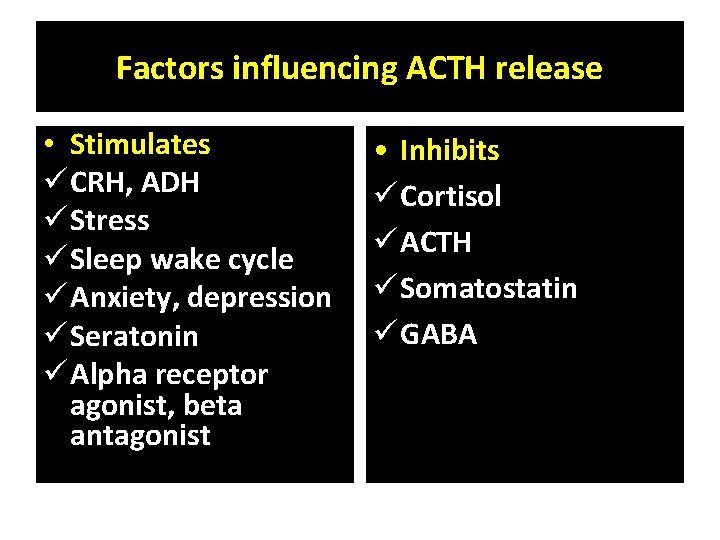 Factors influencing ACTH release

• Stimulates
✓ CRH, ADH
✓ Stress
✓ Sleep wake cycle
✓ Anxiety, depression
✓ Seratonin
✓ Alpha receptor agonist, beta antagonist

• Inhibits
✓ Cortisol
✓ ACTH
✓ Somatostatin
✓ GABA